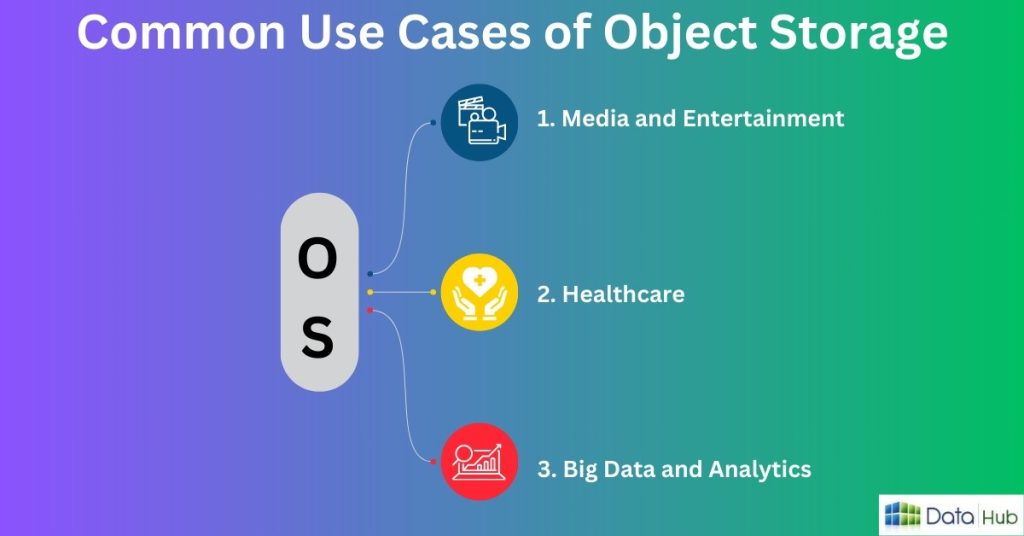 Common Use Cases of Object Storage

O
S

1. Media and Entertainment

2. Healthcare

3. Big Data and Analytics

Data Hub